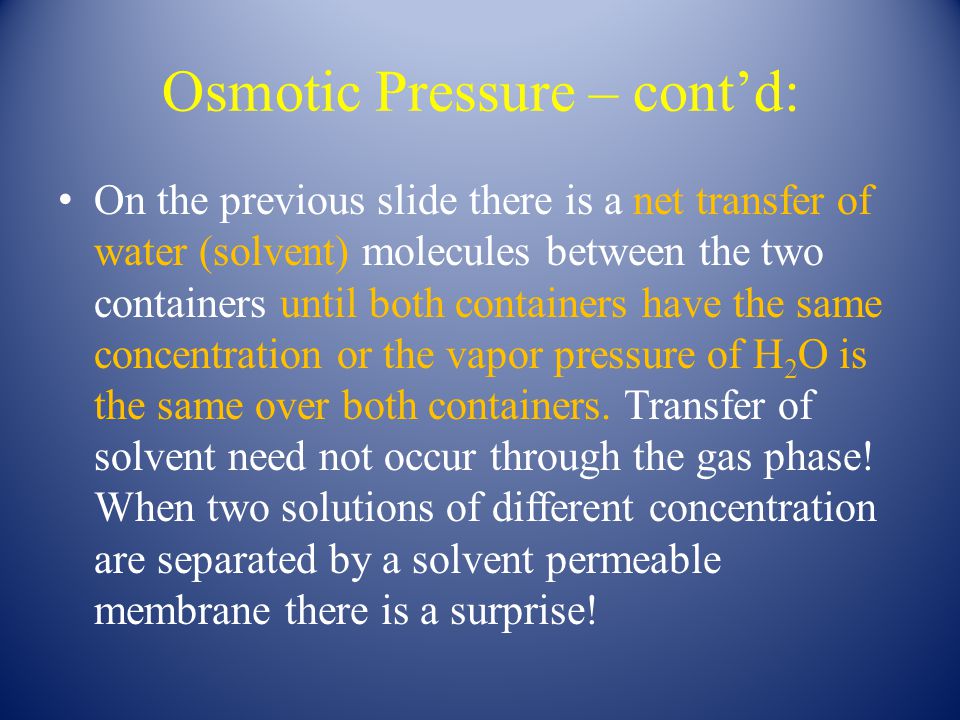 Osmotic Pressure – cont’d:

• On the previous slide there is a net transfer of water (solvent) molecules between the two containers until both containers have the same concentration or the vapor pressure of $H_2O$ is the same over both containers. Transfer of solvent need not occur through the gas phase! When two solutions of different concentration are separated by a solvent permeable membrane there is a surprise!